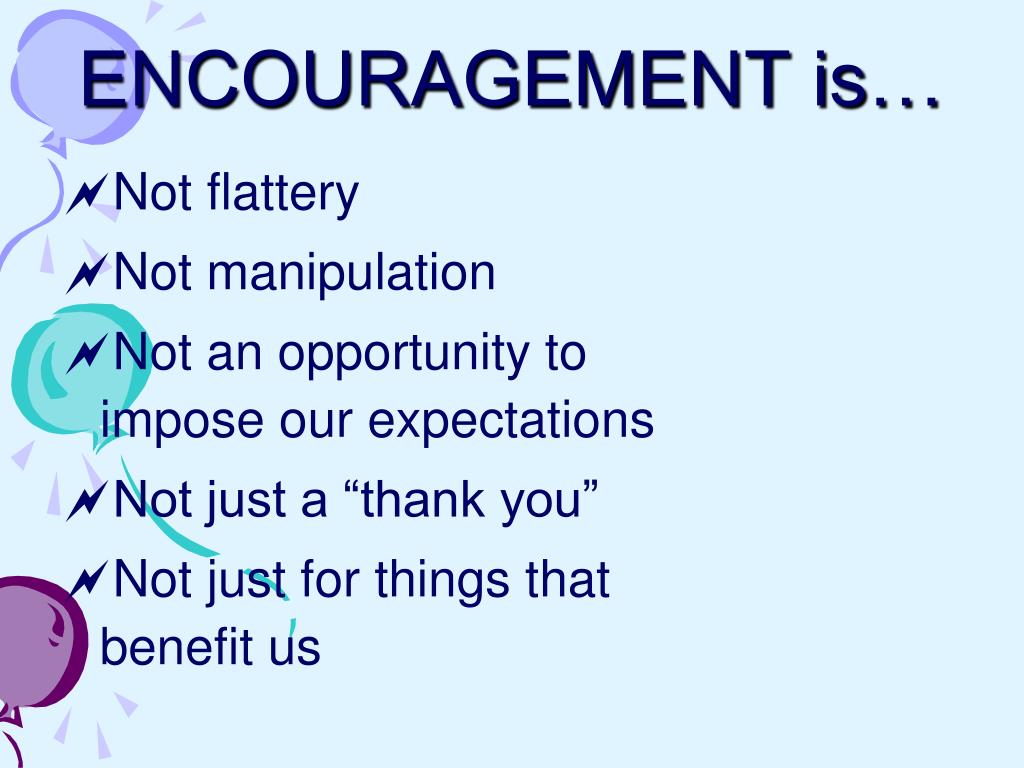 ENCOURAGEMENT is…

Not flattery

Not manipulation

Not an opportunity to impose our expectations

Not just a “thank you”

Not just for things that benefit us